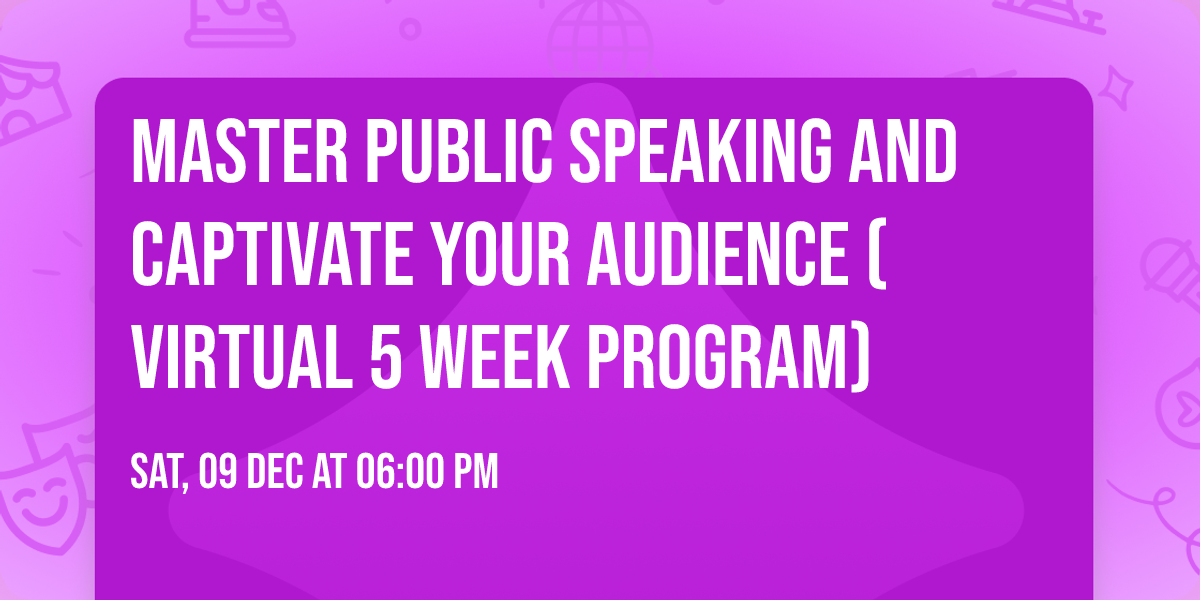 MASTER PUBLIC SPEAKING AND CAPTIVATE YOUR AUDIENCE ( VIRTUAL 5 WEEK PROGRAM)

SAT, 09 DEC AT 06:00 PM